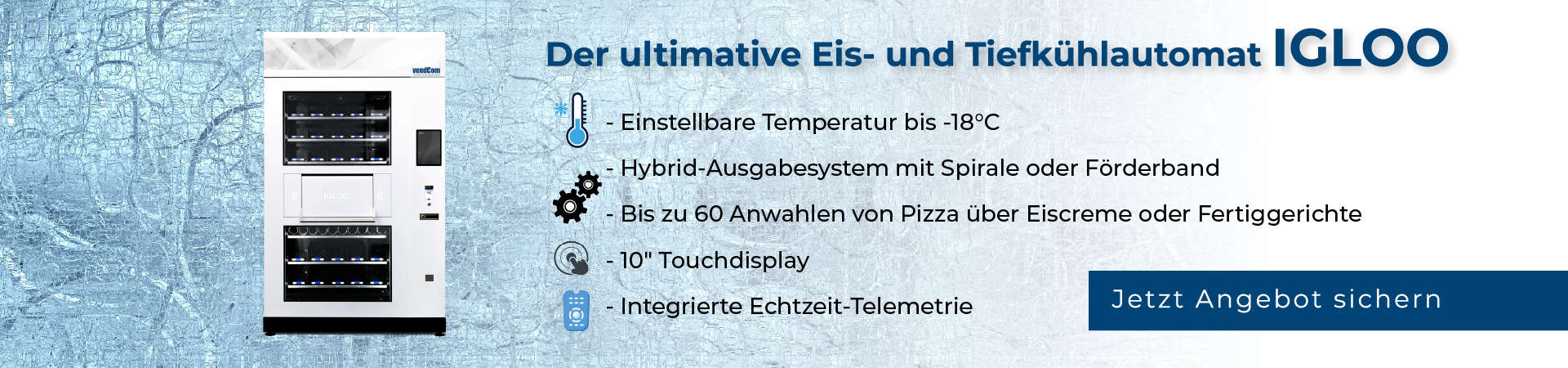 vendCom

IGLOO

Der ultimative Eis- und Tiefkühlautomat IGLOO

- Einstellbare Temperatur bis -18°C

- Hybrid-Ausgabesystem mit Spirale oder Förderband

- Bis zu 60 Anwahlen von Pizza über Eiscreme oder Fertiggerichte

- 10" Touchdisplay

- Integrierte Echtzeit-Telemetrie

Jetzt Angebot sichern